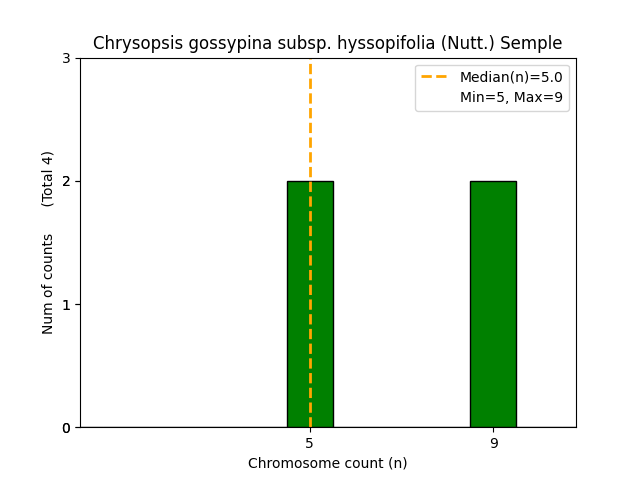 Chrysopsis gossypina subsp. hyssopifolia (Nutt.) Semple

Median(n)=5.0
Min=5, Max=9

Num of counts (Total 4)

3
2
1
0

5
9

Chromosome count (n)